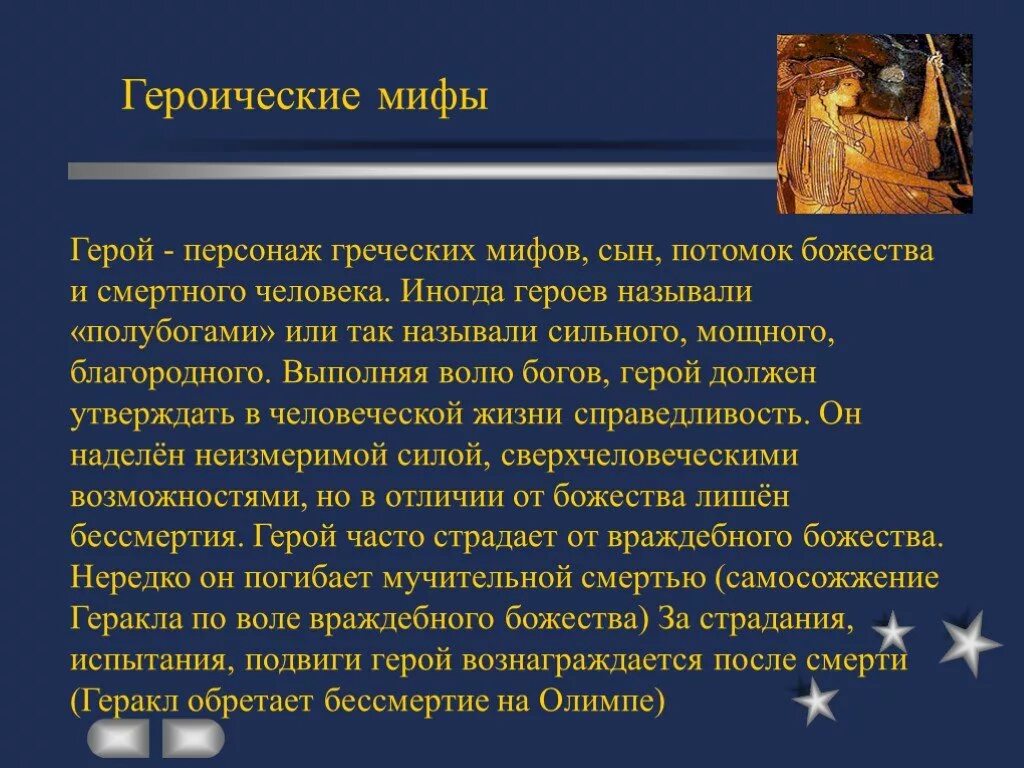 Героические мифы

Герой - персонаж греческих мифов, сын, потомок божества и смертного человека. Иногда героев называли «полубогами» или так называли сильного, мощного, благородного. Выполняя волю богов, герой должен утверждать в человеческой жизни справедливость. Он наделён неизмеримой силой, сверхчеловеческими возможностями, но в отличии от божества лишён бессмертия. Герой часто страдает от враждебного божества. Нередко он погибает мучительной смертью (самосожжение Геракла по воле враждебного божества) За страдания, испытания, подвиги герой вознаграждается после смерти (Геракл обретает бессмертие на Олимпе)